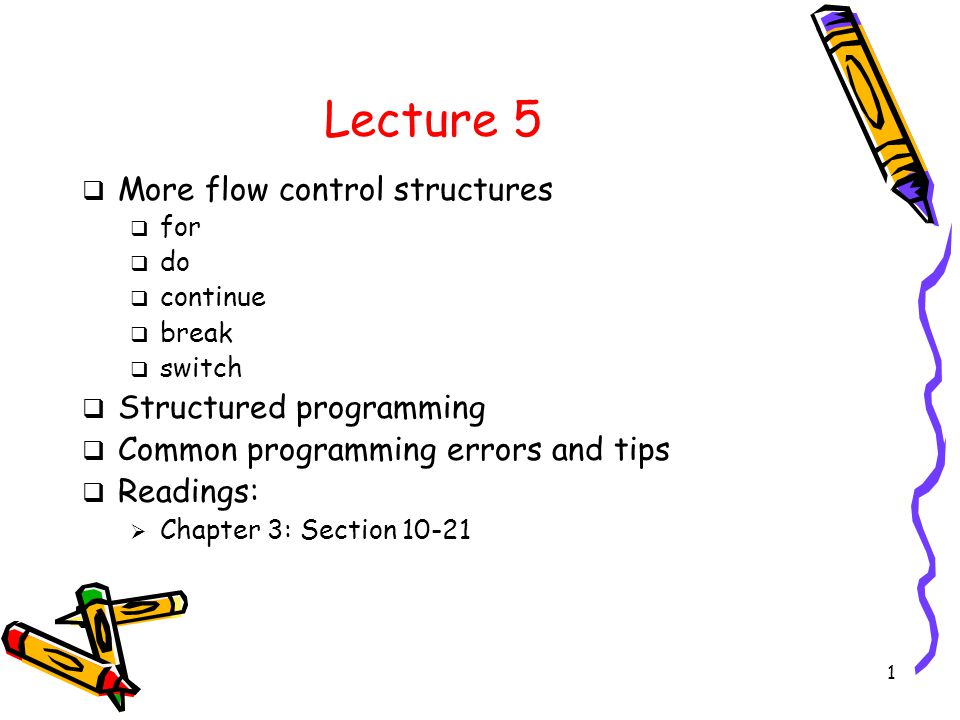 Lecture 5

❑ More flow control structures
❑ for
❑ do
❑ continue
❑ break
❑ switch
❑ Structured programming
❑ Common programming errors and tips
❑ Readings:
➢ Chapter 3: Section 10-21

1